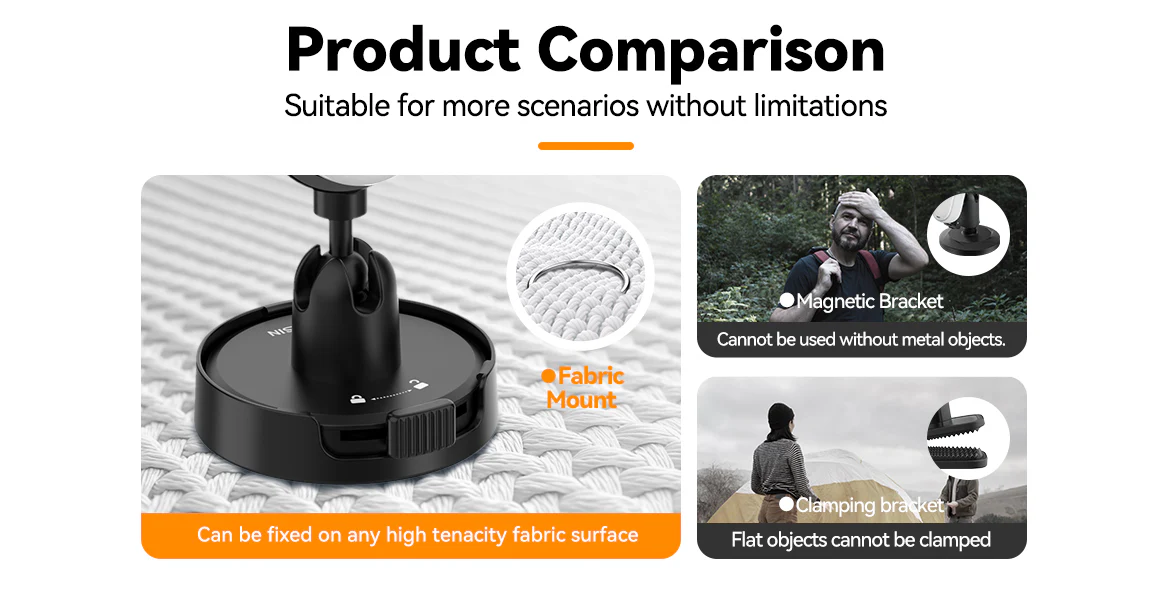 Product Comparison

Suitable for more scenarios without limitations

Fabric Mount

Can be fixed on any high tenacity fabric surface

Magnetic Bracket

Cannot be used without metal objects.

Clamping bracket

Flat objects cannot be clamped